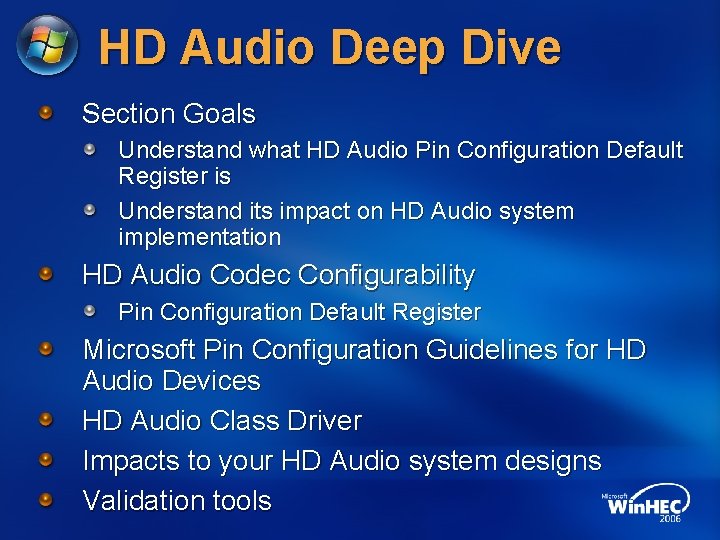 HD Audio Deep Dive

Section Goals

Understand what HD Audio Pin Configuration Default Register is

Understand its impact on HD Audio system implementation

HD Audio Codec Configurability

Pin Configuration Default Register

Microsoft Pin Configuration Guidelines for HD Audio Devices

HD Audio Class Driver

Impacts to your HD Audio system designs

Validation tools

Microsoft WinHEC 2006